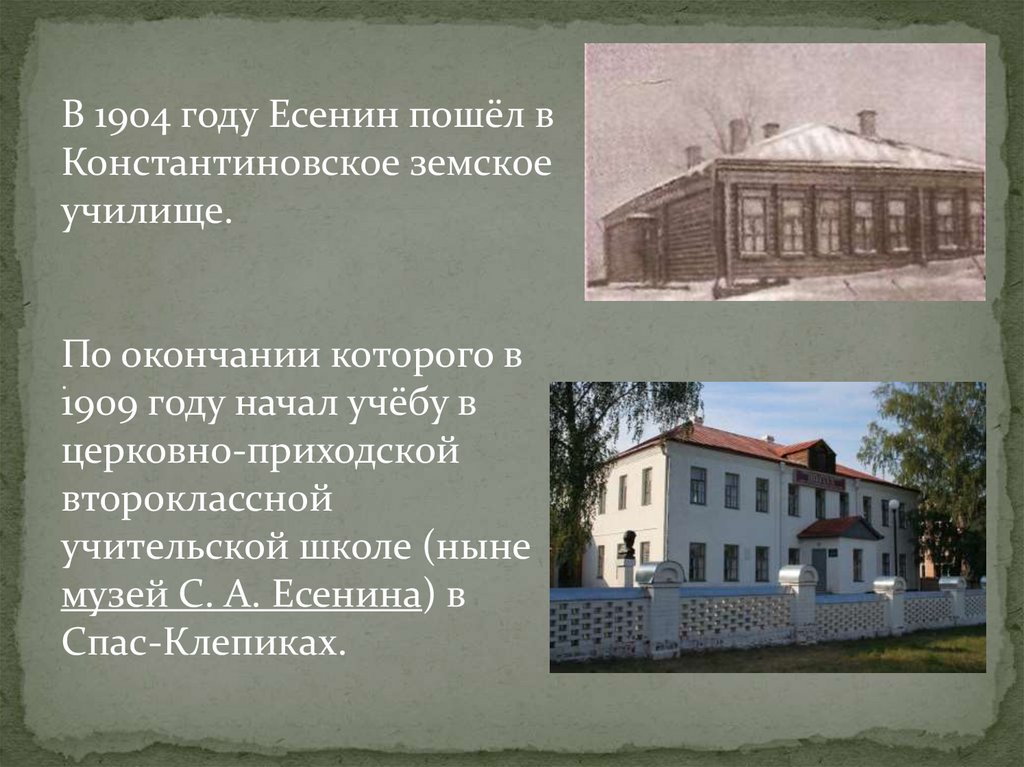 В 1904 году Есенин пошёл в Константиновское земское училище.

По окончании которого в 1909 году начал учёбу в церковно-приходской второклассной учительской школе (ныне музей С. А. Есенина) в Спас-Клепиках.